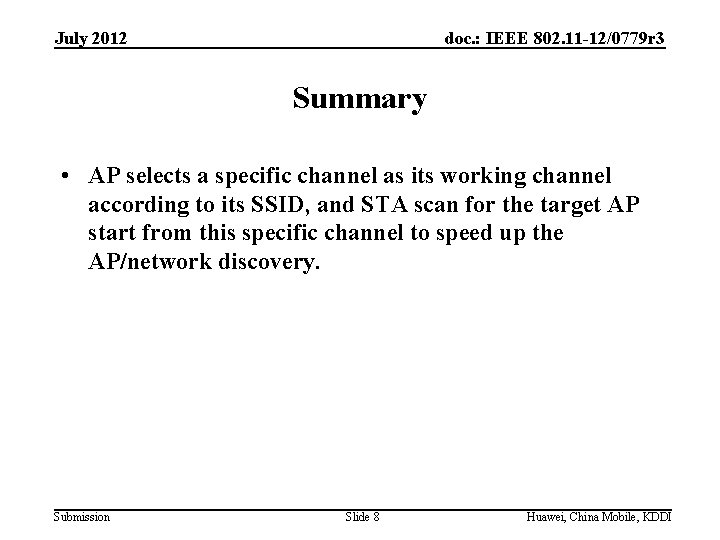 July 2012

doc.: IEEE 802.11-12/0779r3

Summary

• AP selects a specific channel as its working channel according to its SSID, and STA scan for the target AP start from this specific channel to speed up the AP/network discovery.

Submission

Slide 8

Huawei, China Mobile, KDDI